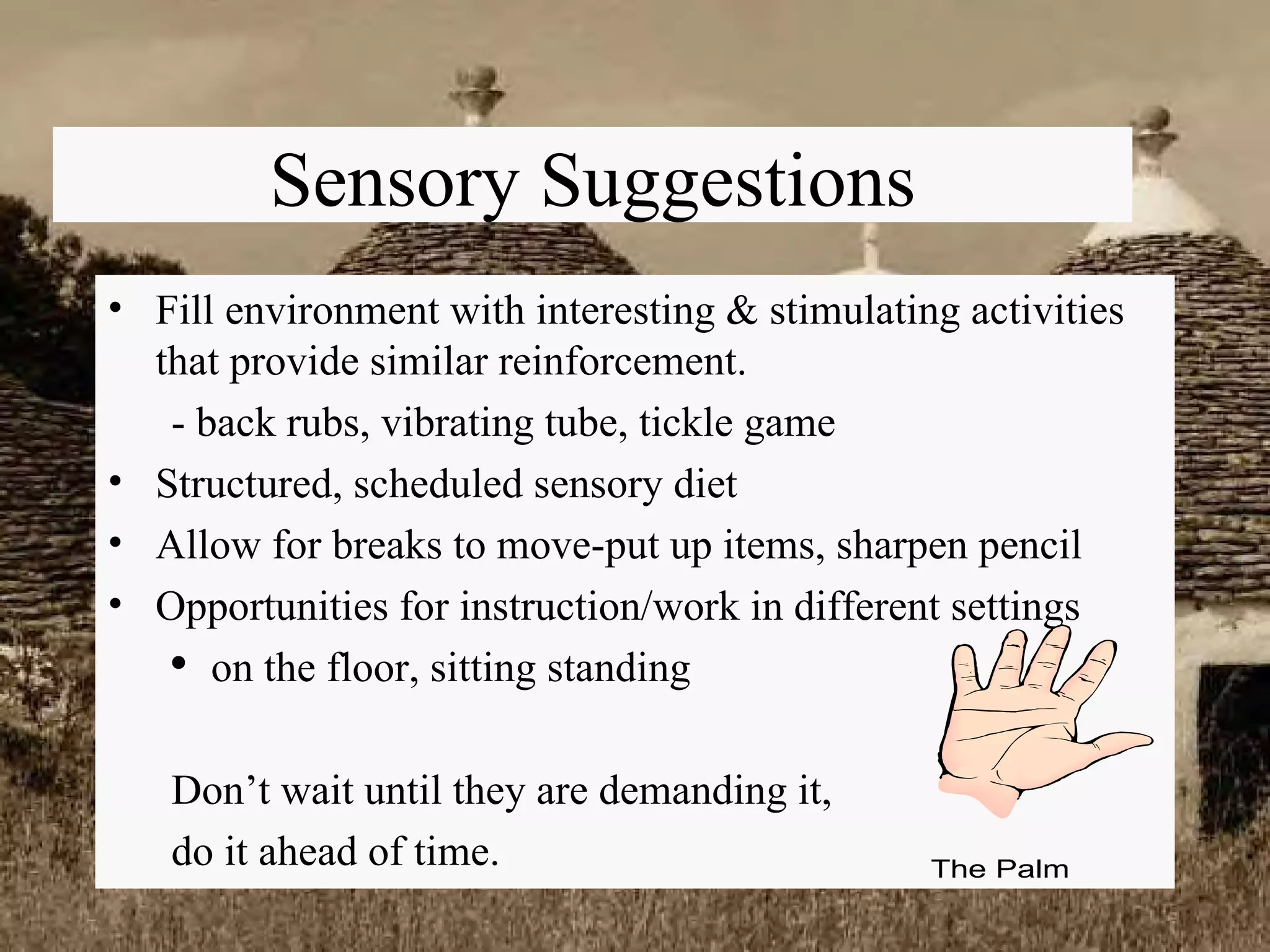 Sensory Suggestions

• Fill environment with interesting & stimulating activities that provide similar reinforcement.

- back rubs, vibrating tube, tickle game

• Structured, scheduled sensory diet

• Allow for breaks to move-put up items, sharpen pencil

• Opportunities for instruction/work in different settings

• on the floor, sitting standing

Don’t wait until they are demanding it,

do it ahead of time.

The Palm